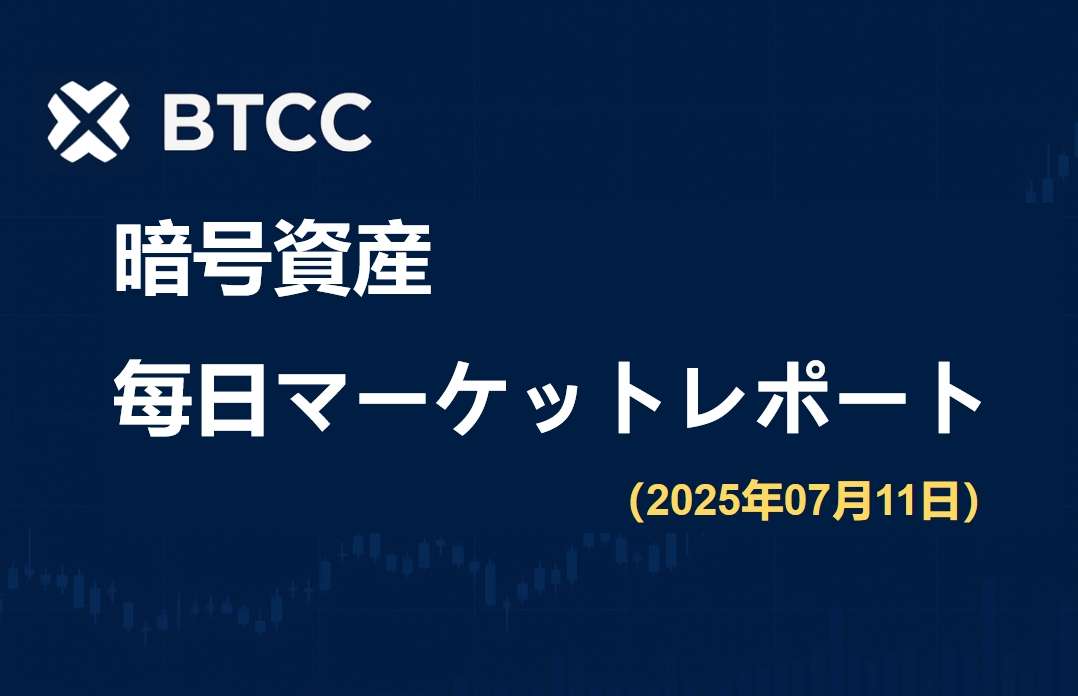 BTCC

暗号資産

毎日マーケットレポート

(2025年07月11日)